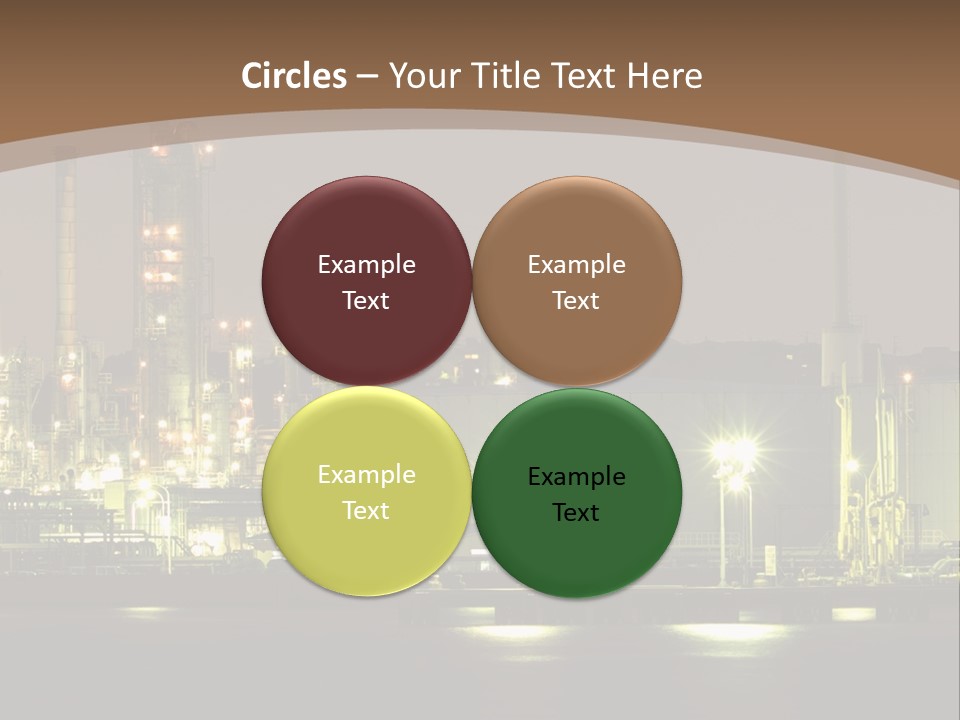 Circles – Your Title Text Here

Example Text

Example Text

Example Text

Example Text